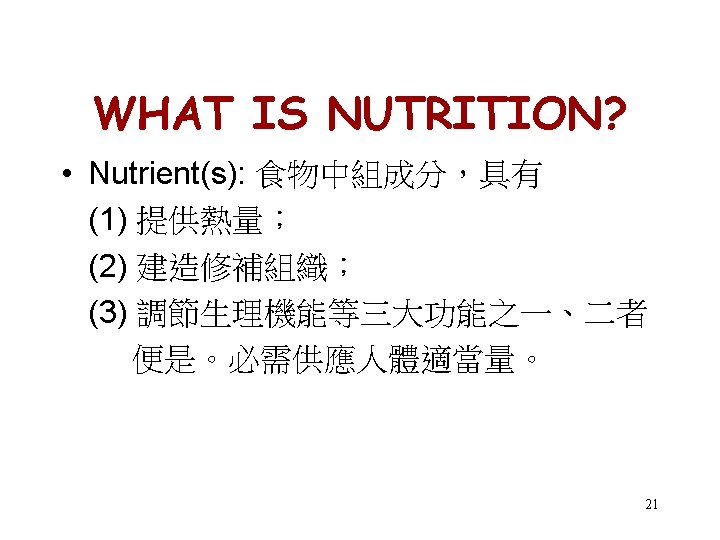 WHAT IS NUTRITION?

• Nutrient(s): 食物中組成分，具有
(1) 提供熱量；
(2) 建造修補組織；
(3) 調節生理機能等三大功能之一、二者便是。必需供應人體適當量。

21